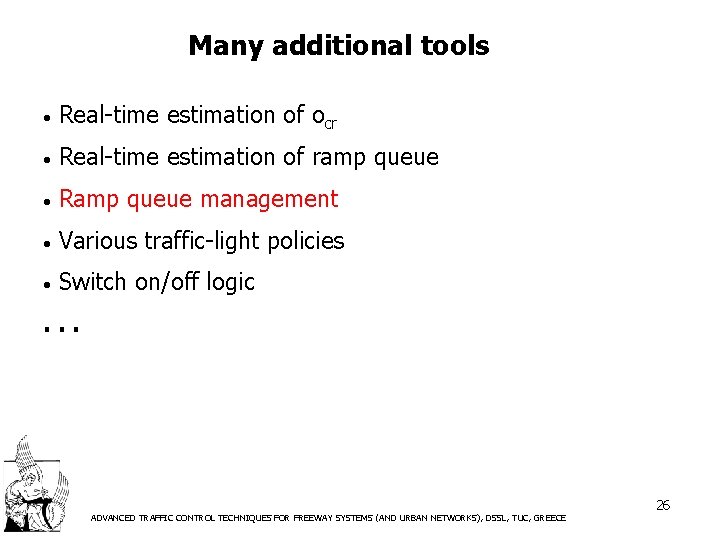 Many additional tools

• Real-time estimation of $o_{cr}$
• Real-time estimation of ramp queue
• Ramp queue management
• Various traffic-light policies
• Switch on/off logic
...

ADVANCED TRAFFIC CONTROL TECHNIQUES FOR FREEWAY SYSTEMS (AND URBAN NETWORKS), DSSL, TUC, GREECE

26